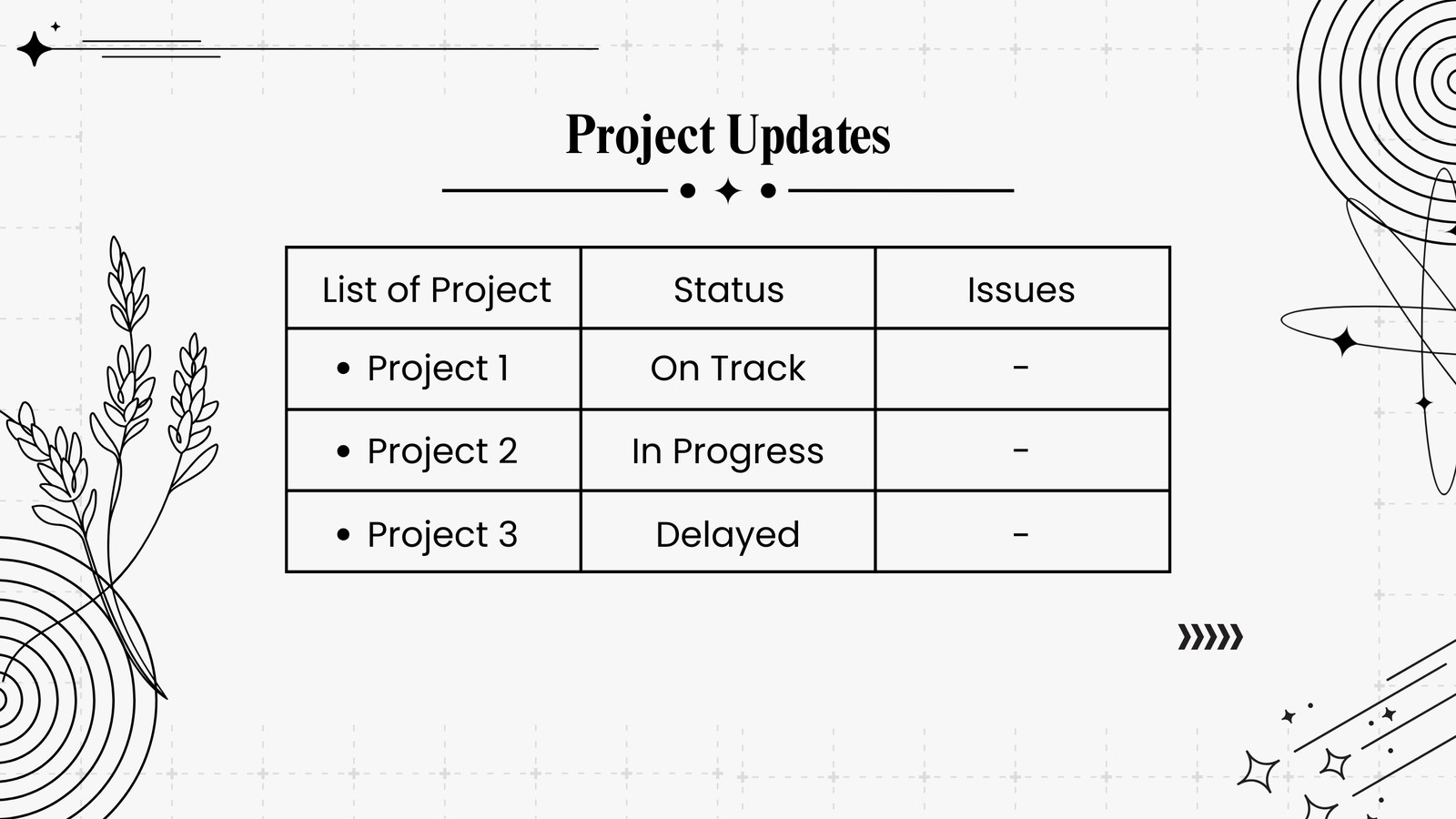 Project Updates

| List of Project | Status | Issues |
|---|---|---|
| • Project 1 | On Track | - |
| • Project 2 | In Progress | - |
| • Project 3 | Delayed | - |